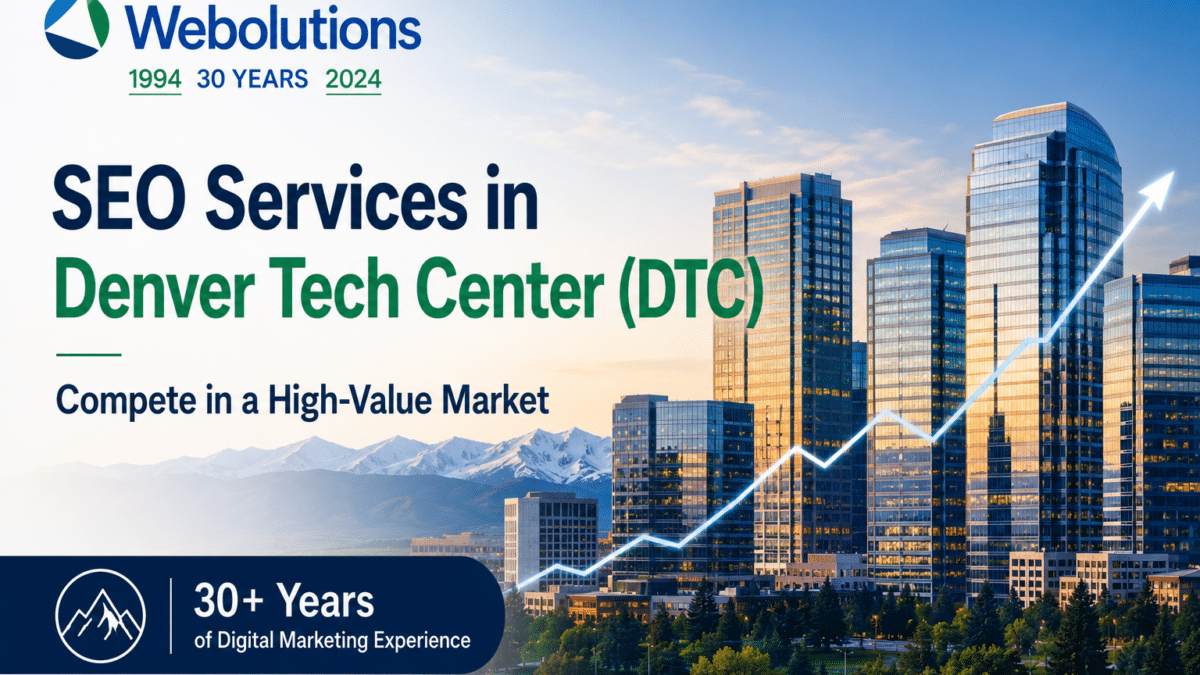 Webolutions
1994 30 YEARS 2024

SEO Services in Denver Tech Center (DTC)

Compete in a High-Value Market

30+ Years
of Digital Marketing Experience